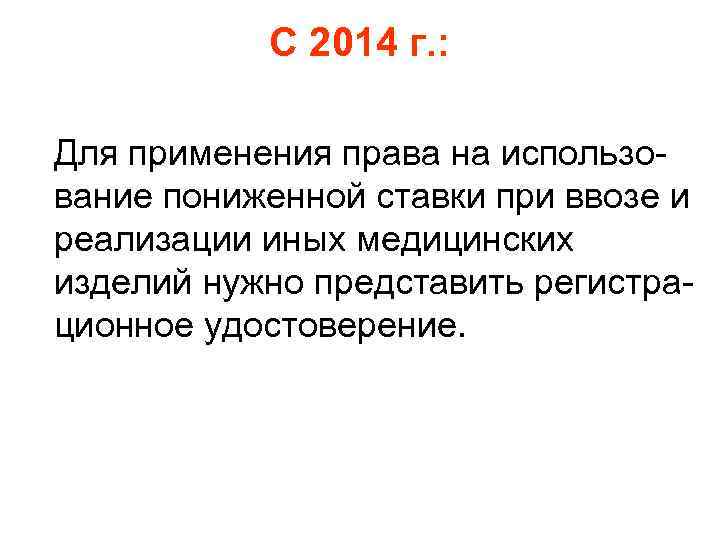 С 2014 г.:

Для применения права на использование пониженной ставки при ввозе и реализации иных медицинских изделий нужно представить регистрационное удостоверение.